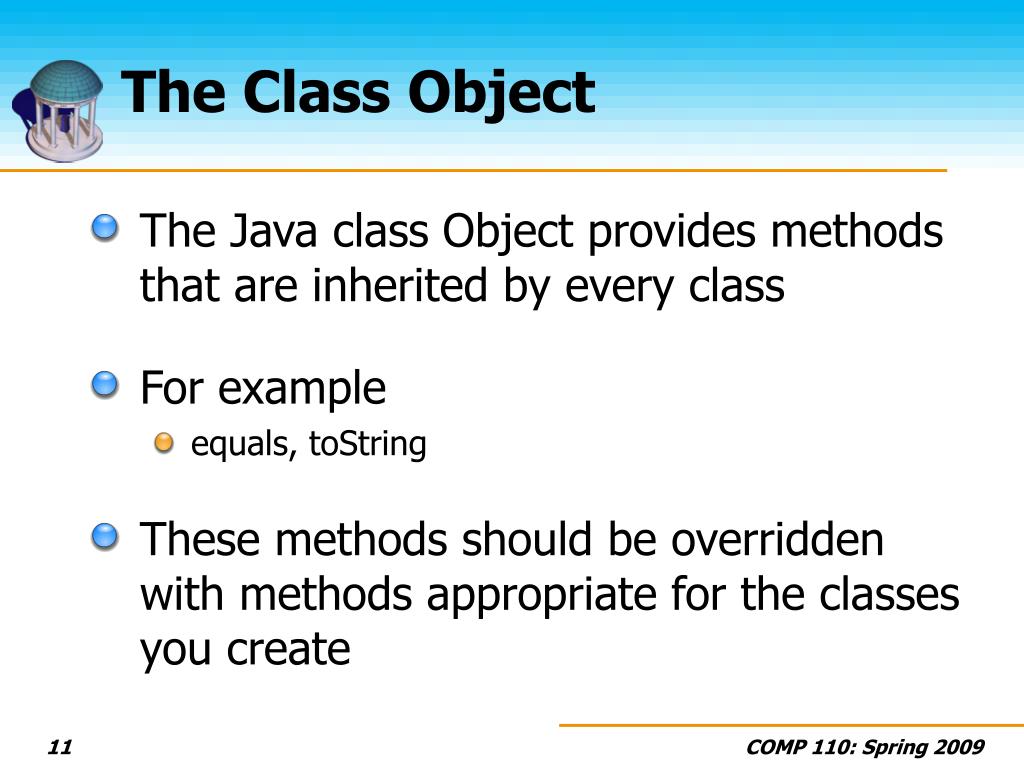 The Class Object

The Java class Object provides methods that are inherited by every class

For example

equals, toString

These methods should be overridden with methods appropriate for the classes you create

11

COMP 110: Spring 2009